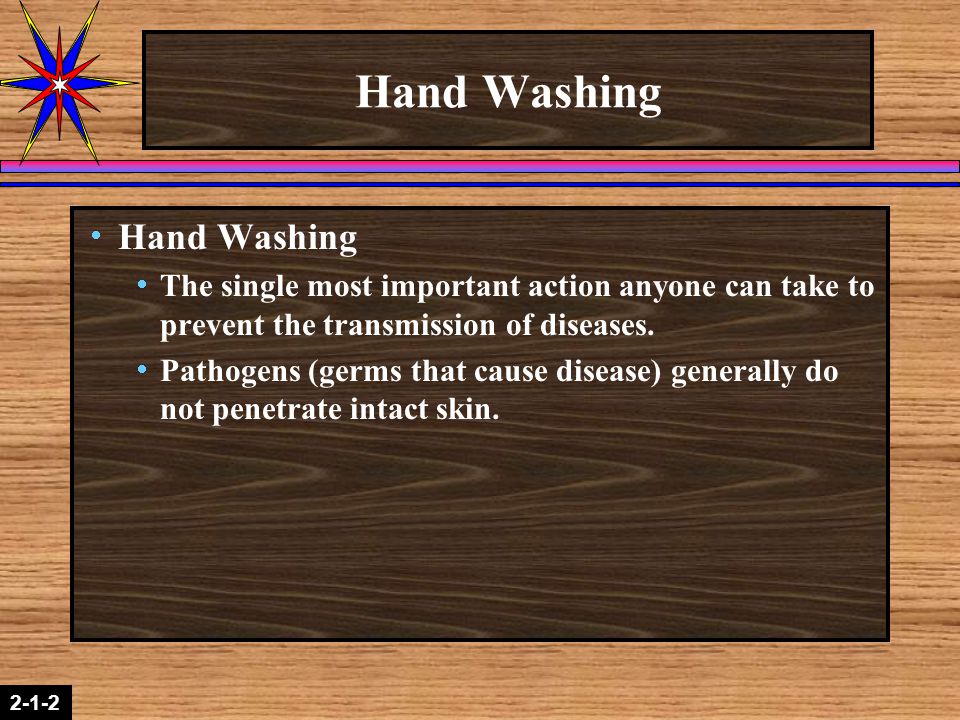 Hand Washing

• Hand Washing
  • The single most important action anyone can take to prevent the transmission of diseases.
  • Pathogens (germs that cause disease) generally do not penetrate intact skin.

2-1-2